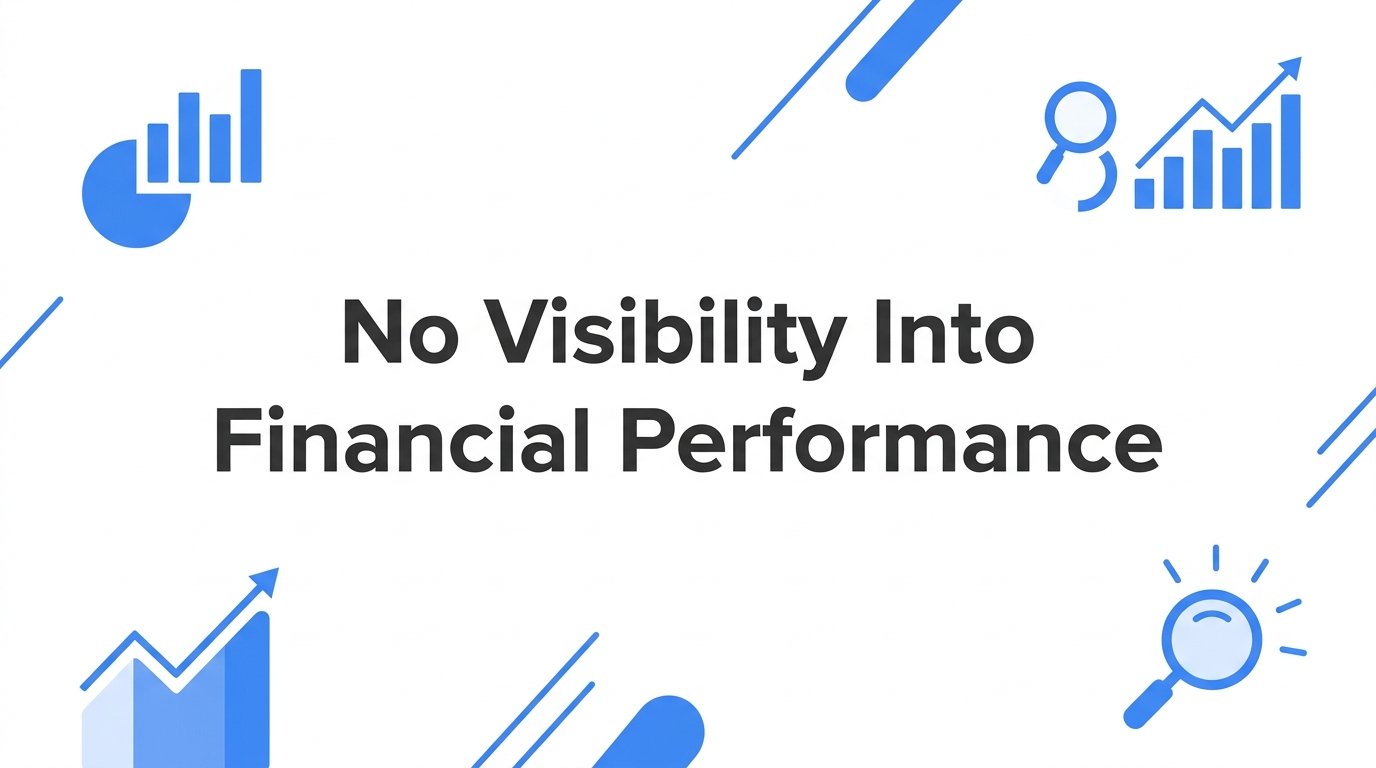 No Visibility Into Financial Performance